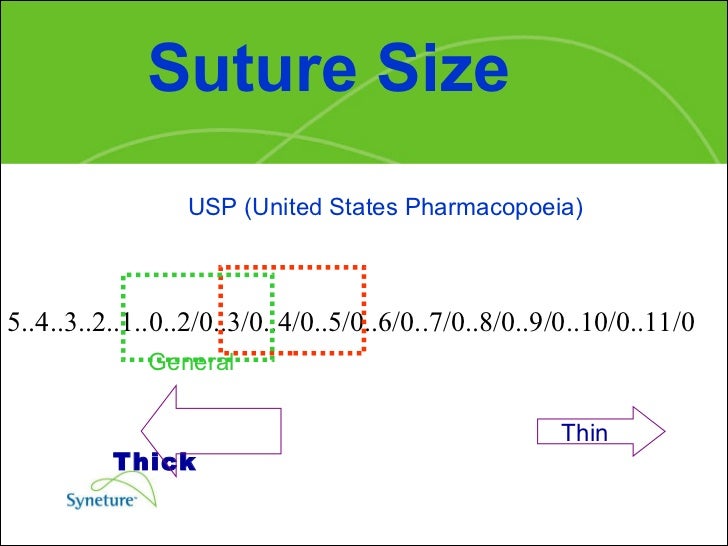 Suture Size

USP (United States Pharmacopoeia)

5..4..3..2..1..0..2/0..3/0..4/0..5/0..6/0..7/0..8/0..9/0..10/0..11/0

General

Thick

Thin

Syneture